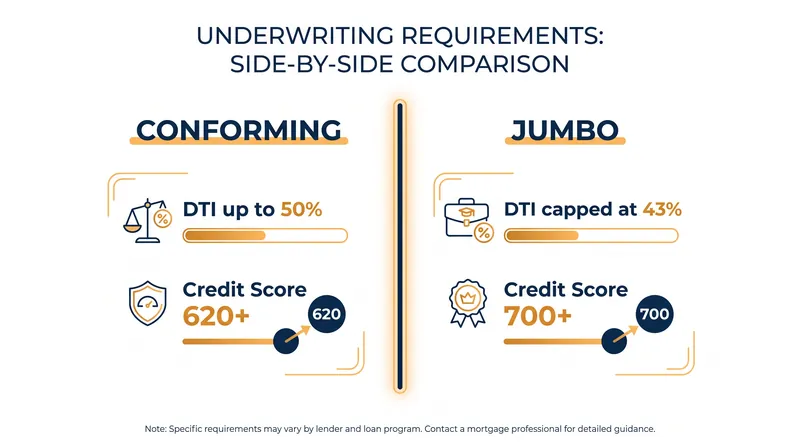 UNDERWRITING REQUIREMENTS:
SIDE-BY-SIDE COMPARISON

CONFORMING

DTI up to 50%

Credit Score
620+

620

JUMBO

DTI capped at 43%

Credit Score
700+

700

Note: Specific requirements may vary by lender and loan program. Contact a mortgage professional for detailed guidance.